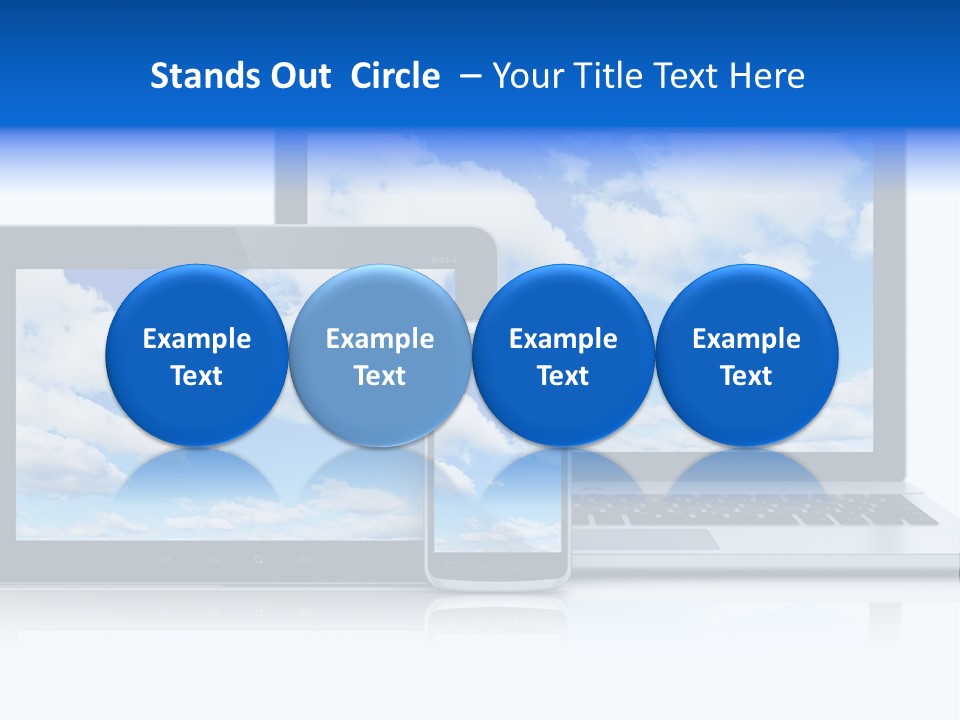 Stands Out Circle – Your Title Text Here

Example Text

Example Text

Example Text

Example Text